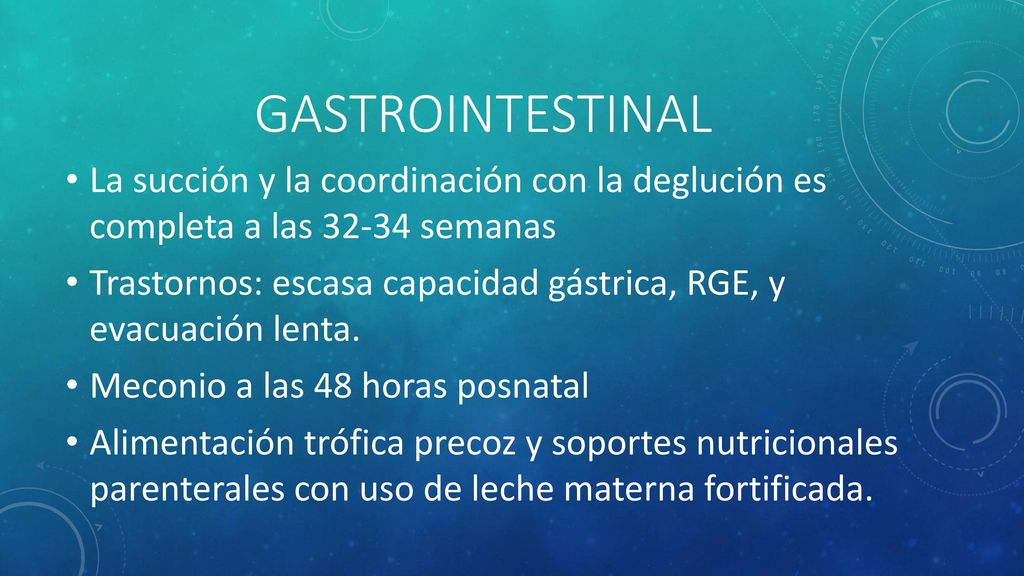 GASTROINTESTINAL

• La succión y la coordinación con la deglución es completa a las 32-34 semanas

• Trastornos: escasa capacidad gástrica, RGE, y evacuación lenta.

• Meconio a las 48 horas posnatal

• Alimentación trófica precoz y soportes nutricionales parenterales con uso de leche materna fortificada.